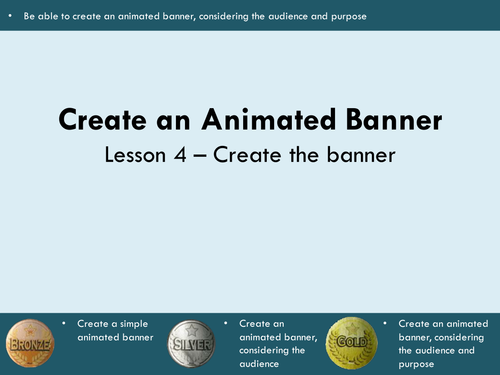 • Be able to create an animated banner, considering the audience and purpose

Create an Animated Banner

Lesson 4 – Create the banner

BRONZE

• Create a simple animated banner

SILVER

• Create an animated banner, considering the audience

GOLD

• Create an animated banner, considering the audience and purpose